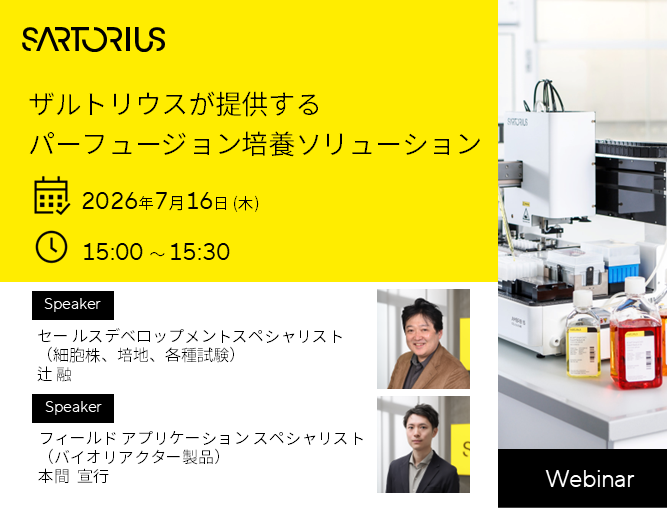 SARTORIUS

ザルトリウスが提供する
パーフュージョン培養ソリューション

2026年7月16日 (木)

15:00 ～ 15:30

Speaker

セールスデベロップメントスペシャリスト
（細胞株、培地、各種試験）
辻 融

Speaker

フィールド アプリケーション スペシャリスト
（バイオリアクター製品）
本間 宣行

SARTORIUS

Webinar